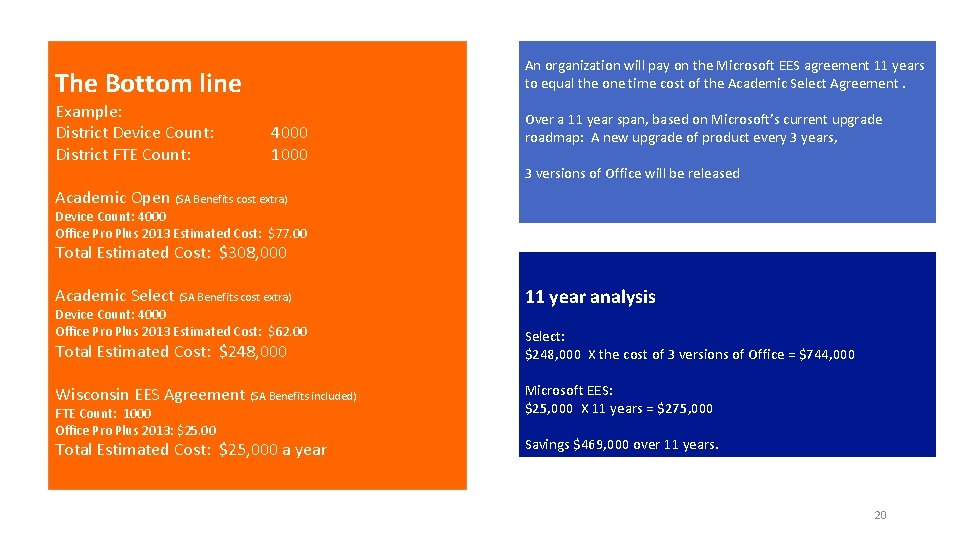 The Bottom line

Example:
District Device Count: 4000
District FTE Count: 1000

Academic Open (SA Benefits cost extra)
Device Count: 4000
Office Pro Plus 2013 Estimated Cost: $77.00
Total Estimated Cost: $308,000

Academic Select (SA Benefits cost extra)
Device Count: 4000
Office Pro Plus 2013 Estimated Cost: $62.00
Total Estimated Cost: $248,000

Wisconsin EES Agreement (SA Benefits included)
FTE Count: 1000
Office Pro Plus 2013: $25.00
Total Estimated Cost: $25,000 a year

An organization will pay on the Microsoft EES agreement 11 years to equal the one time cost of the Academic Select Agreement .

Over a 11 year span, based on Microsoft's current upgrade roadmap: A new upgrade of product every 3 years,

3 versions of Office will be released

11 year analysis

Select:
$248,000 X the cost of 3 versions of Office = $744,000

Microsoft EES:
$25,000 X 11 years = $275,000

Savings $469,000 over 11 years.

20